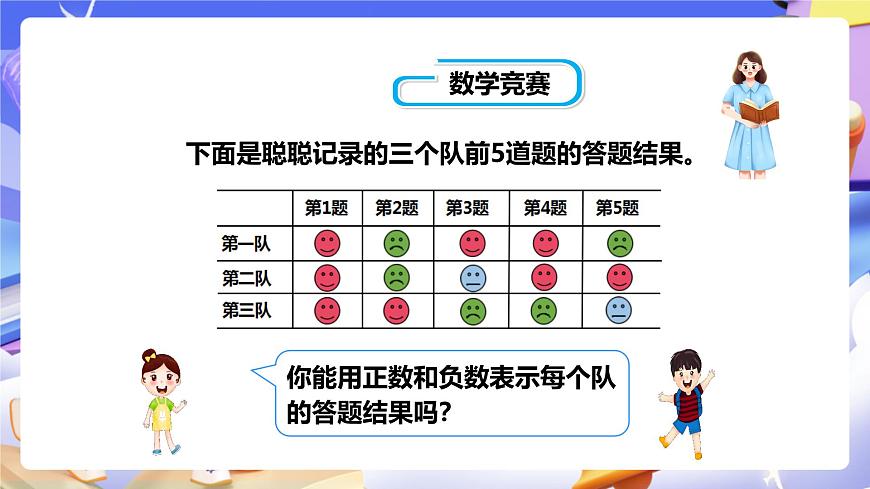 数学竞赛

下面是聪聪记录的三个队前5道题的答题结果。

| | 第1题 | 第2题 | 第3题 | 第4题 | 第5题 |
|---|---|---|---|---|---|
| 第一队 | | | | | |
| 第二队 | | | | | |
| 第三队 | | | | | |

你能用正数和负数表示每个队的答题结果吗?